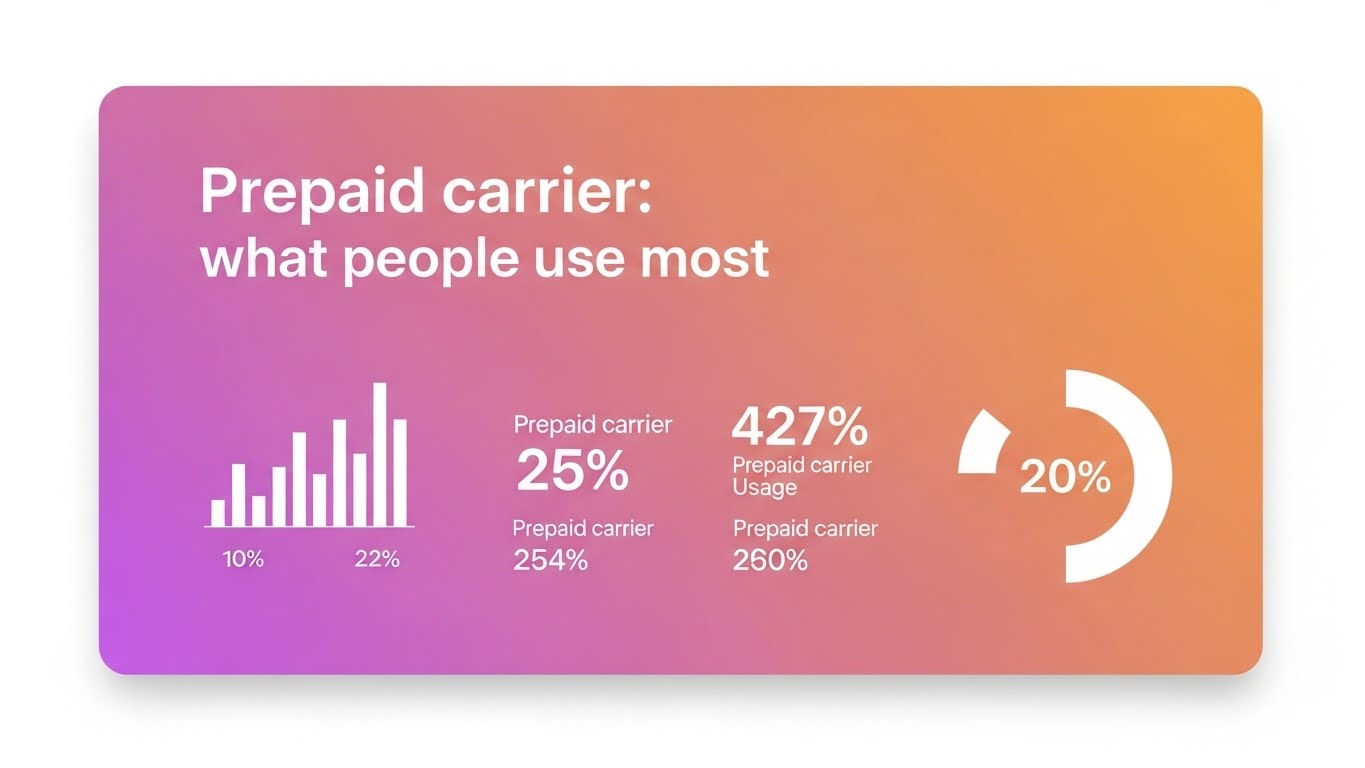 Prepaid carrier:
what people use most

10%

22%

Prepaid carrier
25%

Prepaid carrier
254%

427%
Prepaid carrier
Usage

Prepaid carrier
260%

20%